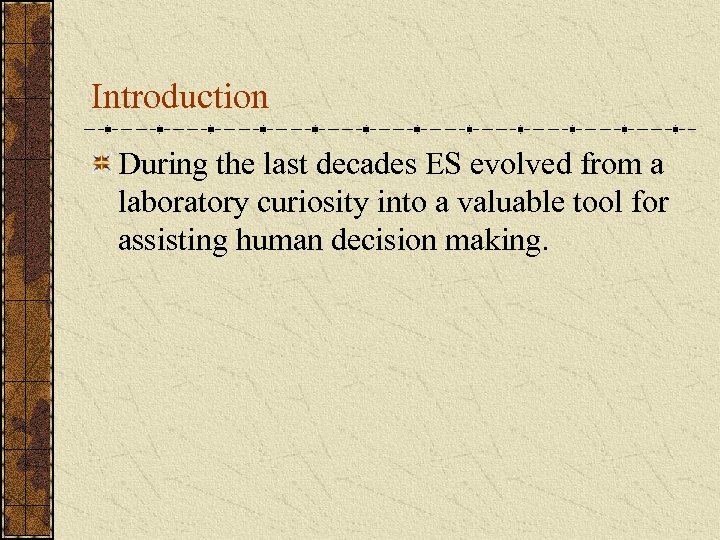 Introduction

During the last decades ES evolved from a laboratory curiosity into a valuable tool for assisting human decision making.